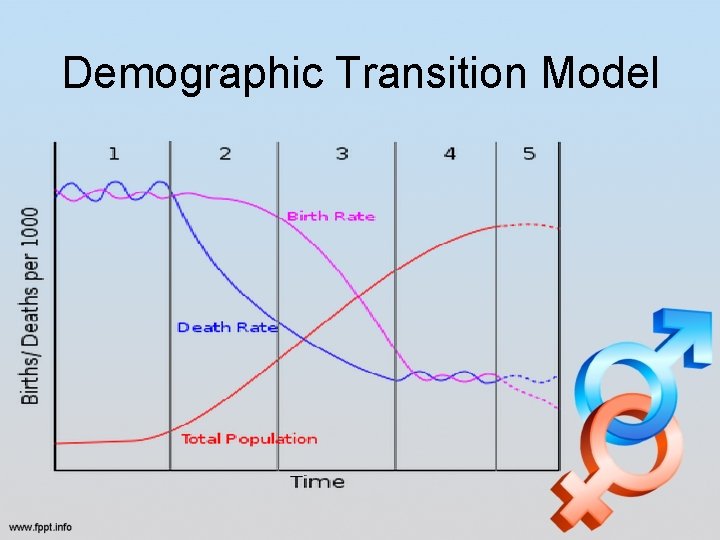 Demographic Transition Model

1
2
3
4
5

Births/ Deaths per 1000

Birth Rate

Death Rate

Total Population

Time

www.fppt.info